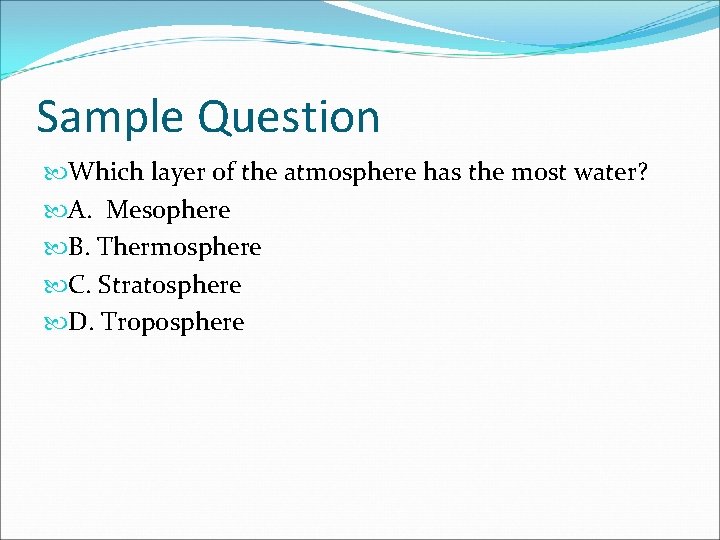 Sample Question

Which layer of the atmosphere has the most water?

A. Mesophere

B. Thermosphere

C. Stratosphere

D. Troposphere